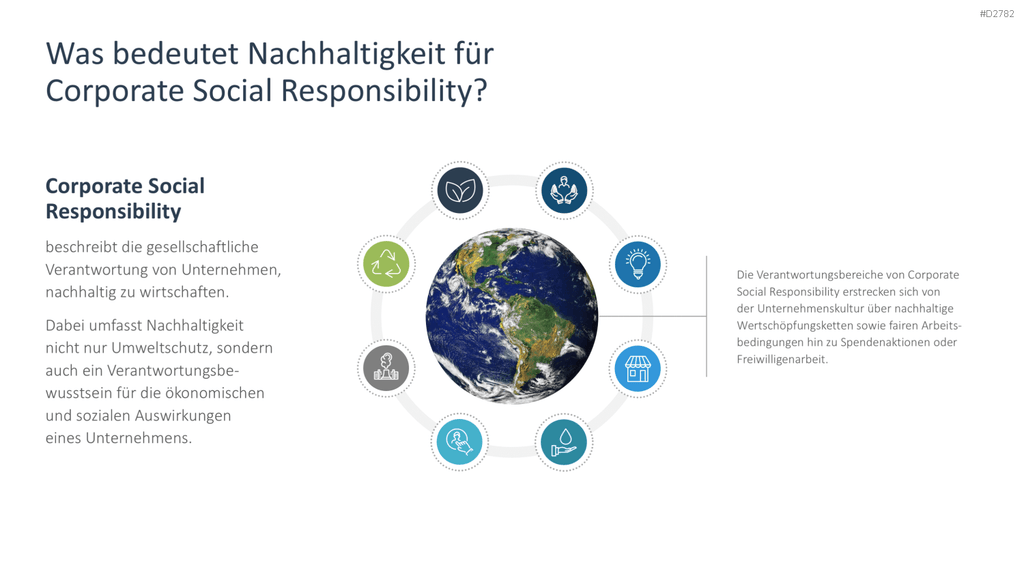 #D2782

Was bedeutet Nachhaltigkeit für Corporate Social Responsibility?

Corporate Social Responsibility

beschreibt die gesellschaftliche Verantwortung von Unternehmen, nachhaltig zu wirtschaften.

Dabei umfasst Nachhaltigkeit nicht nur Umweltschutz, sondern auch ein Verantwortungsbewusstsein für die ökonomischen und sozialen Auswirkungen eines Unternehmens.

Die Verantwortungsbereiche von Corporate Social Responsibility erstrecken sich von der Unternehmenskultur über nachhaltige Wertschöpfungsketten sowie fairen Arbeitsbedingungen hin zu Spendenaktionen oder Freiwilligenarbeit.